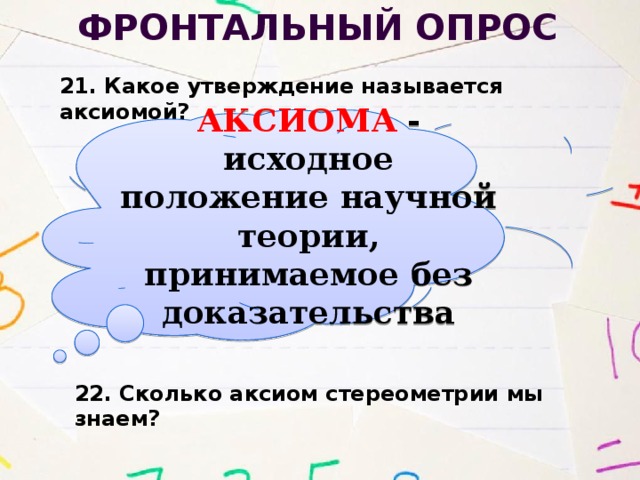 ФРОНТАЛЬНЫЙ ОПРОС

21. Какое утверждение называется аксиомой?

АКСИОМА - исходное положение научной теории, принимаемое без доказательства

22. Сколько аксиом стереометрии мы знаем?